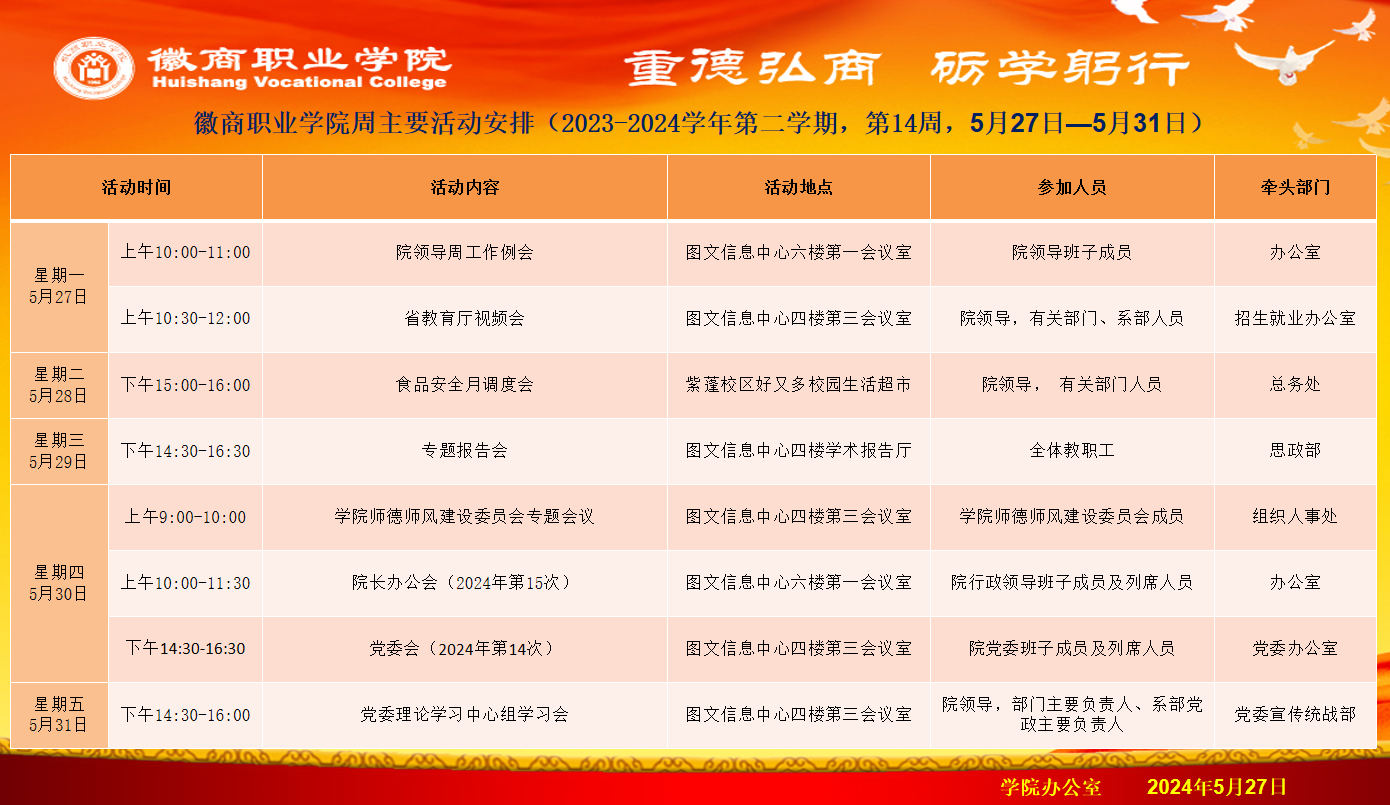 徽商职业学院
Huishang Vocational College

重德弘商　砺学躬行

徽商职业学院周主要活动安排（2023-2024学年第二学期，第14周，5月27日—5月31日）

| 活动时间 | | 活动内容 | 活动地点 | 参加人员 | 牵头部门 |
|---|---|---|---|---|---|
| 星期一 5月27日 | 上午10:00-11:00 | 院领导周工作例会 | 图文信息中心六楼第一会议室 | 院领导班子成员 | 办公室 |
| | 上午10:30-12:00 | 省教育厅视频会 | 图文信息中心四楼第三会议室 | 院领导，有关部门、系部人员 | 招生就业办公室 |
| 星期二 5月28日 | 下午15:00-16:00 | 食品安全月调度会 | 紫蓬校区好又多校园生活超市 | 院领导， 有关部门人员 | 总务处 |
| 星期三 5月29日 | 下午14:30-16:30 | 专题报告会 | 图文信息中心四楼学术报告厅 | 全体教职工 | 思政部 |
| 星期四 5月30日 | 上午9:00-10:00 | 学院师德师风建设委员会专题会议 | 图文信息中心四楼第三会议室 | 学院师德师风建设委员会成员 | 组织人事处 |
| | 上午10:00-11:30 | 院长办公会（2024年第15次） | 图文信息中心六楼第一会议室 | 院行政领导班子成员及列席人员 | 办公室 |
| | 下午14:30-16:30 | 党委会（2024年第14次） | 图文信息中心四楼第三会议室 | 院党委班子成员及列席人员 | 党委办公室 |
| 星期五 5月31日 | 下午14:30-16:00 | 党委理论学习中心组学习会 | 图文信息中心四楼第三会议室 | 院领导，部门主要负责人、系部党政主要负责人 | 党委宣传统战部 |

学院办公室　2024年5月27日